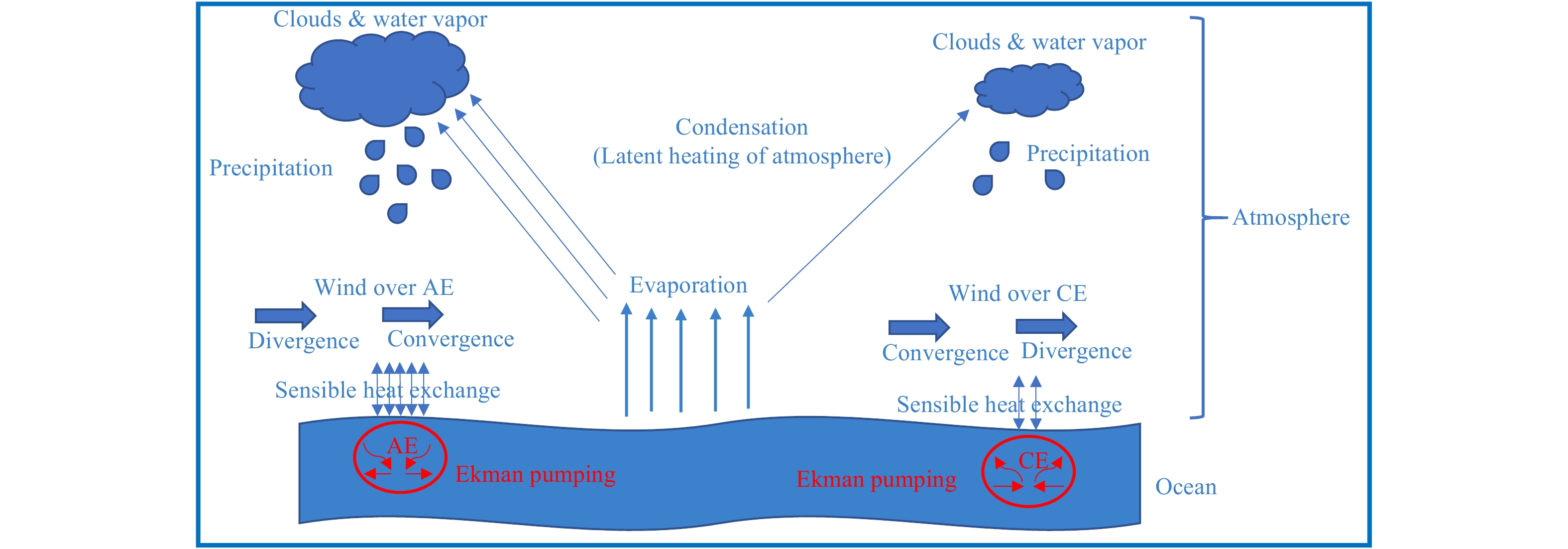 Clouds & water vapor

Clouds & water vapor

Condensation
(Latent heating of atmosphere)

Precipitation

Precipitation

Atmosphere

Wind over AE

Evaporation

Wind over CE

Divergence

Convergence

Convergence

Divergence

Sensible heat exchange

Sensible heat exchange

AE

Ekman pumping

Ekman pumping

CE

Ocean